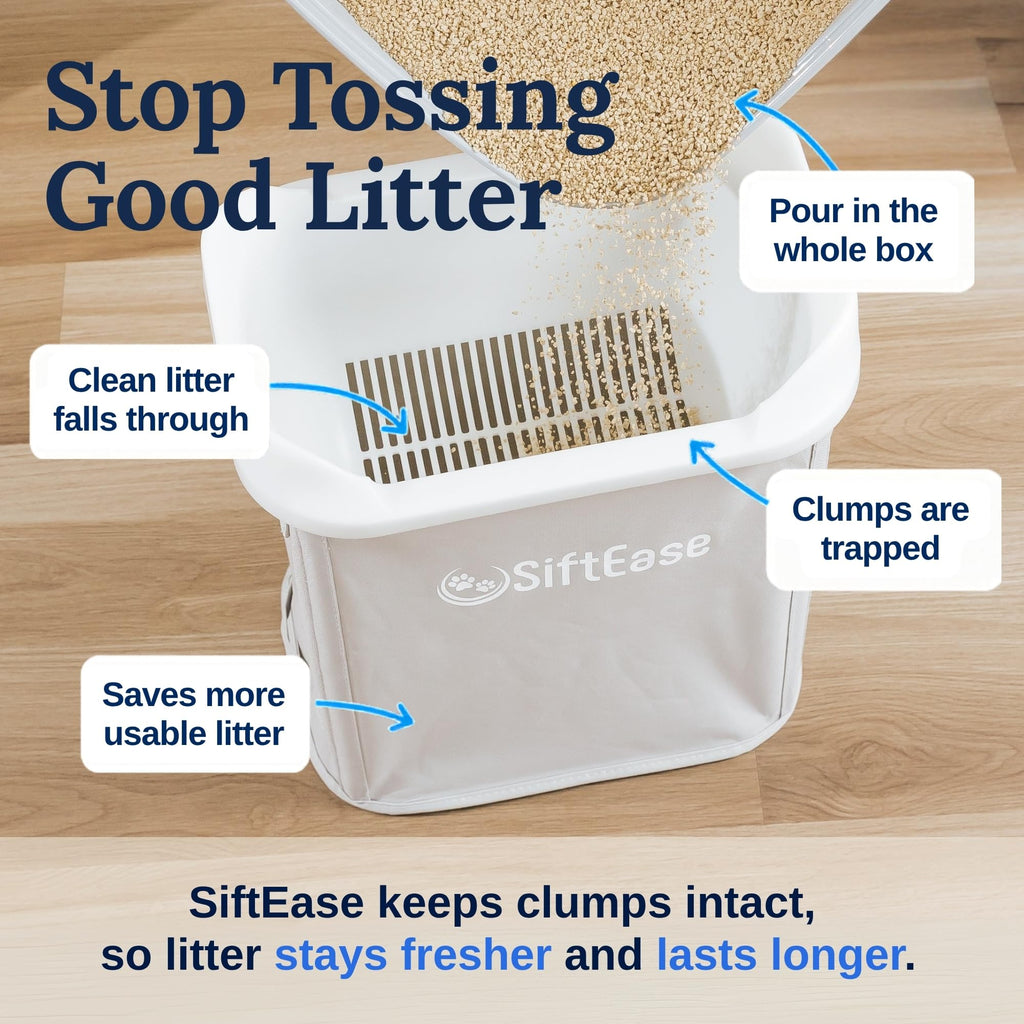 Stop Tossing Good Litter

Pour in the whole box

Clean litter falls through

Clumps are trapped

SiftEase

Saves more usable litter

SiftEase keeps clumps intact, so litter stays fresher and lasts longer.